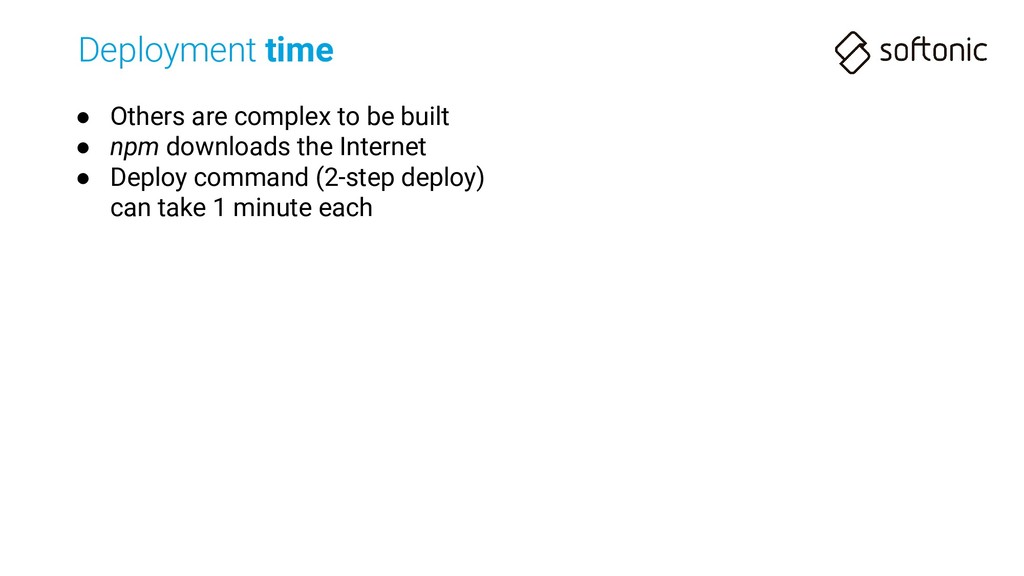 Deployment time

softonic

● Others are complex to be built
● npm downloads the Internet
● Deploy command (2-step deploy) can take 1 minute each